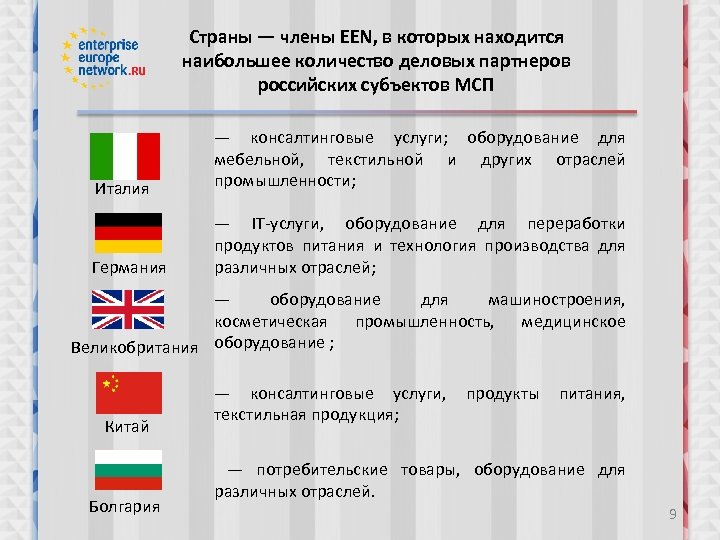 enterprise
europe
network.RU

Страны — члены EEN, в которых находится наибольшее количество деловых партнеров российских субъектов МСП

Италия

— консалтинговые услуги; оборудование для мебельной, текстильной и других отраслей промышленности;

Германия

— IT-услуги, оборудование для переработки продуктов питания и технология производства для различных отраслей;

Великобритания

— оборудование для машиностроения, косметическая промышленность, медицинское оборудование ;

Китай

— консалтинговые услуги, продукты питания, текстильная продукция;

Болгария

— потребительские товары, оборудование для различных отраслей.

9